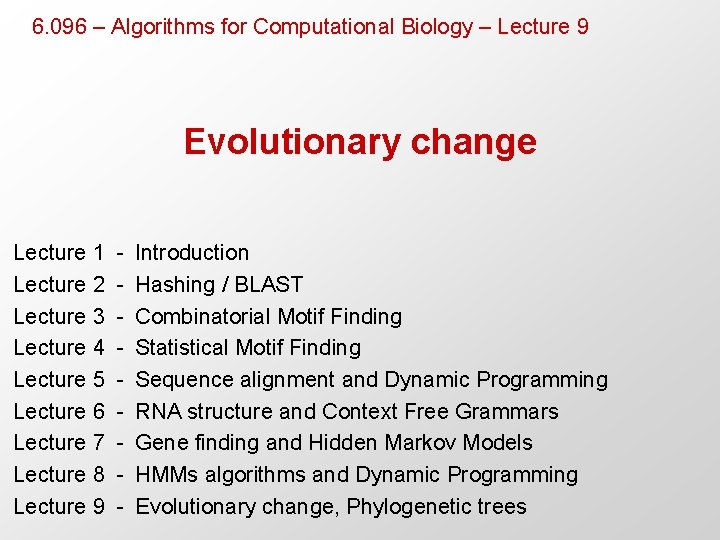 6.096 – Algorithms for Computational Biology – Lecture 9

Evolutionary change

Lecture 1 - Introduction
Lecture 2 - Hashing / BLAST
Lecture 3 - Combinatorial Motif Finding
Lecture 4 - Statistical Motif Finding
Lecture 5 - Sequence alignment and Dynamic Programming
Lecture 6 - RNA structure and Context Free Grammars
Lecture 7 - Gene finding and Hidden Markov Models
Lecture 8 - HMMs algorithms and Dynamic Programming
Lecture 9 - Evolutionary change, Phylogenetic trees